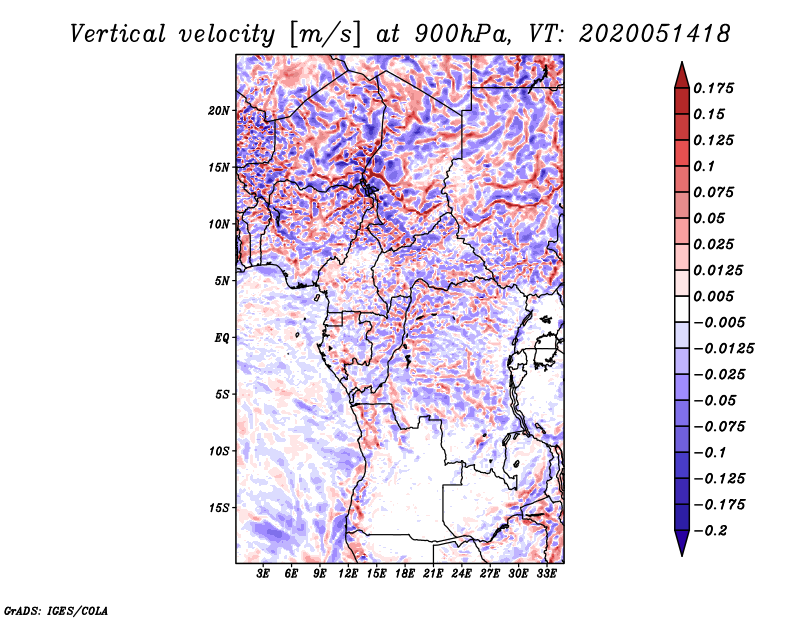 Vertical velocity [m/s] at 900hPa, VT: 2020051418

20N
15N
10N
5N
EQ
5S
10S
15S

3E 6E 9E 12E 15E 18E 21E 24E 27E 30E 33E

0.175
0.15
0.125
0.1
0.075
0.05
0.025
0.0125
0.005
−0.005
−0.0125
−0.025
−0.05
−0.075
−0.1
−0.125
−0.175
−0.2

GrADS: IGES/COLA